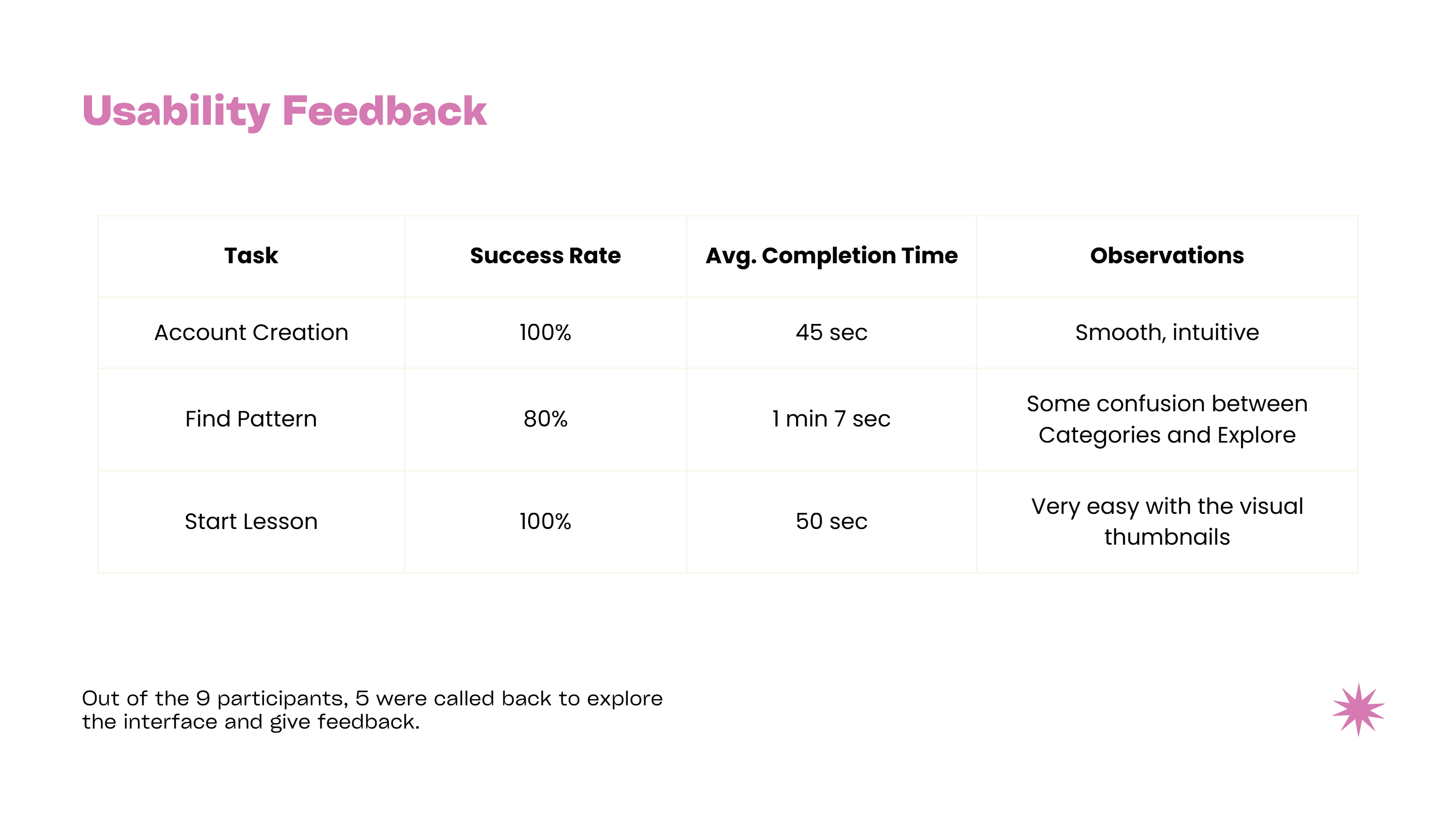 Usability Feedback

| Task | Success Rate | Avg. Completion Time | Observations |
|---|---|---|---|
| Account Creation | 100% | 45 sec | Smooth, intuitive |
| Find Pattern | 80% | 1 min 7 sec | Some confusion between Categories and Explore |
| Start Lesson | 100% | 50 sec | Very easy with the visual thumbnails |

Out of the 9 participants, 5 were called back to explore the interface and give feedback.